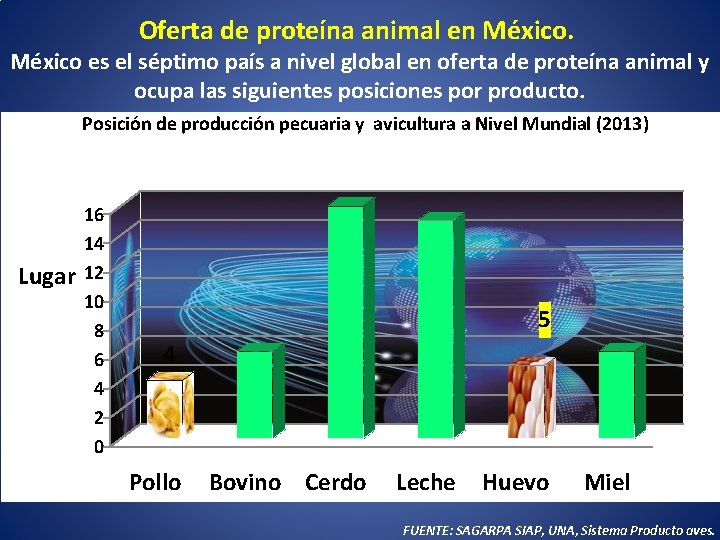 Oferta de proteína animal en México.
México es el séptimo país a nivel global en oferta de proteína animal y ocupa las siguientes posiciones por producto.

Posición de producción pecuaria y avicultura a Nivel Mundial (2013)

Lugar

16
14
12
10
8
6
4
2
0

4
5

Pollo Bovino Cerdo Leche Huevo Miel

FUENTE: SAGARPA SIAP, UNA, Sistema Producto aves.